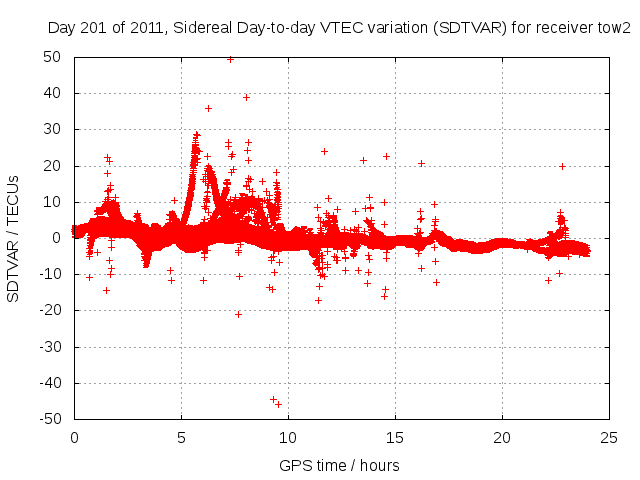 Day 201 of 2011, Sidereal Day-to-day VTEC variation (SDTVAR) for receiver tow2

SDTVAR / TECUs

50
40
30
20
10
0
-10
-20
-30
-40
-50

0
5
10
15
20
25

GPS time / hours